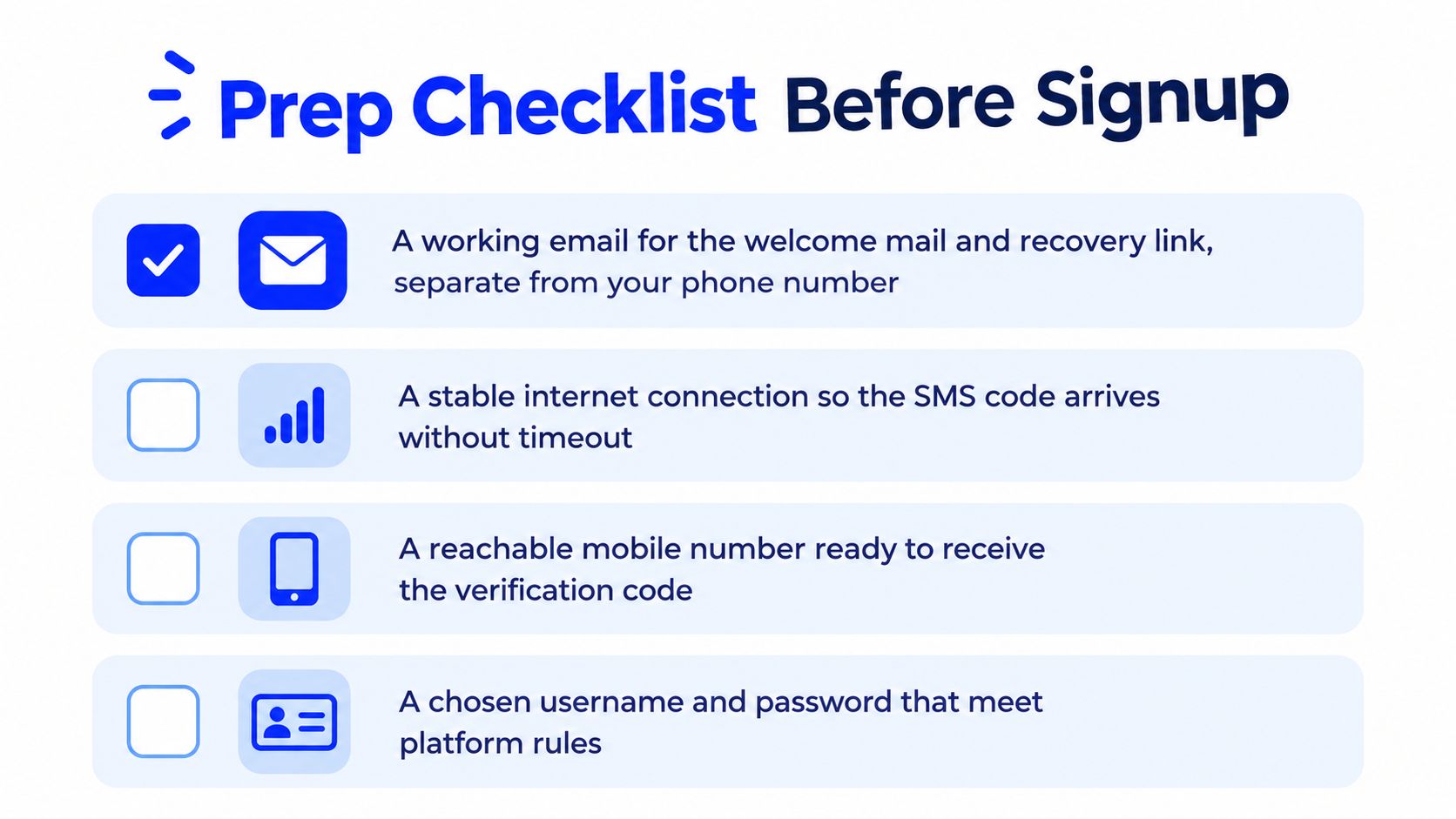 Prep Checklist Before Signup

A working email for the welcome mail and recovery link, separate from your phone number

A stable internet connection so the SMS code arrives without timeout

A reachable mobile number ready to receive the verification code

A chosen username and password that meet platform rules